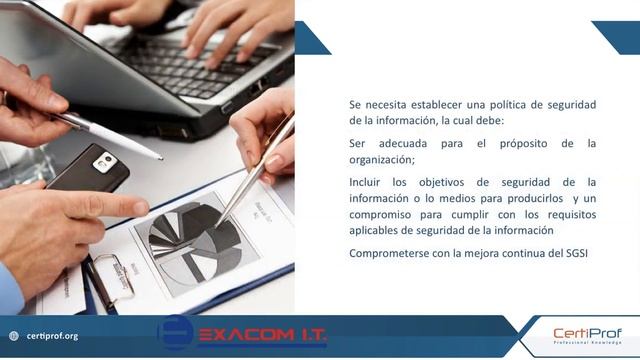 Se necesita establecer una política de seguridad de la información, la cual debe:

Ser adecuada para el próposito de la organización;

Incluir los objetivos de seguridad de la información o lo medios para producirlos y un compromiso para cumplir con los requisitos aplicables de seguridad de la información

Comprometerse con la mejora continua del SGSI

certiprof.org

EXACOM I.T.

CertiProf
Professional Knowledge